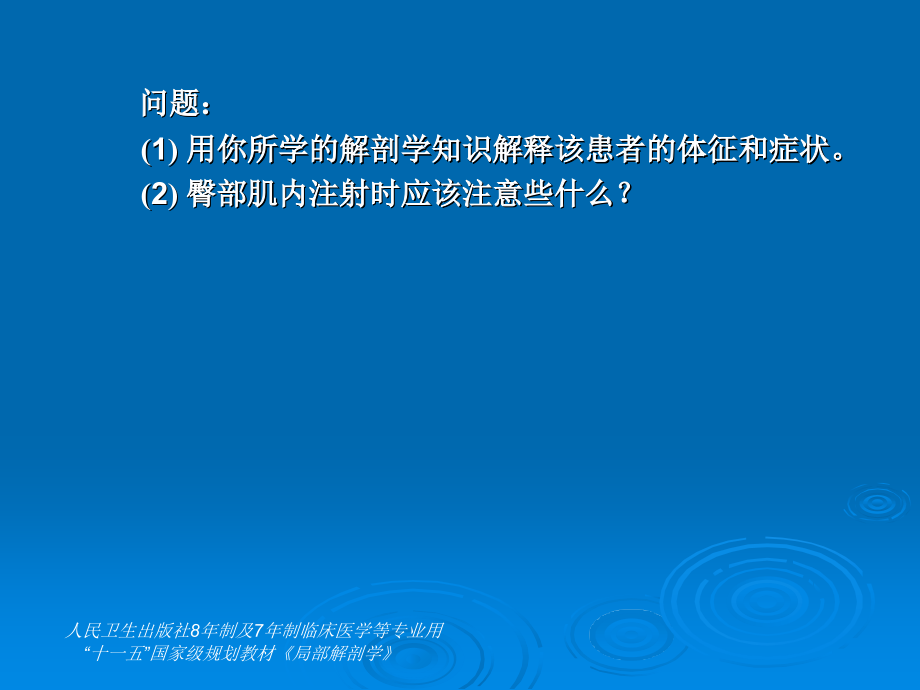 问题：
(1) 用你所学的解剖学知识解释该患者的体征和症状。
(2) 臀部肌内注射时应该注意些什么？

人民卫生出版社8年制及7年制临床医学等专业用
“十一五”国家级规划教材《局部解剖学》